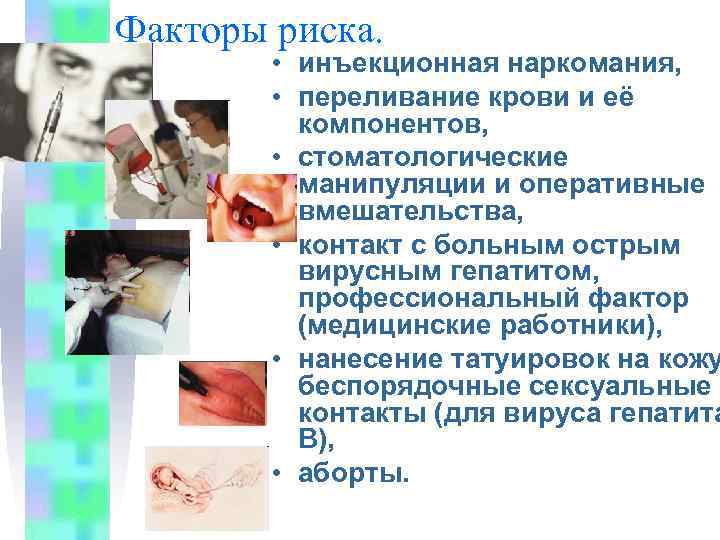 Факторы риска.

• инъекционная наркомания,
• переливание крови и её компонентов,
• стоматологические манипуляции и оперативные вмешательства,
• контакт с больным острым вирусным гепатитом, профессиональный фактор (медицинские работники),
• нанесение татуировок на кожу беспорядочные сексуальные контакты (для вируса гепатита В),
• аборты.